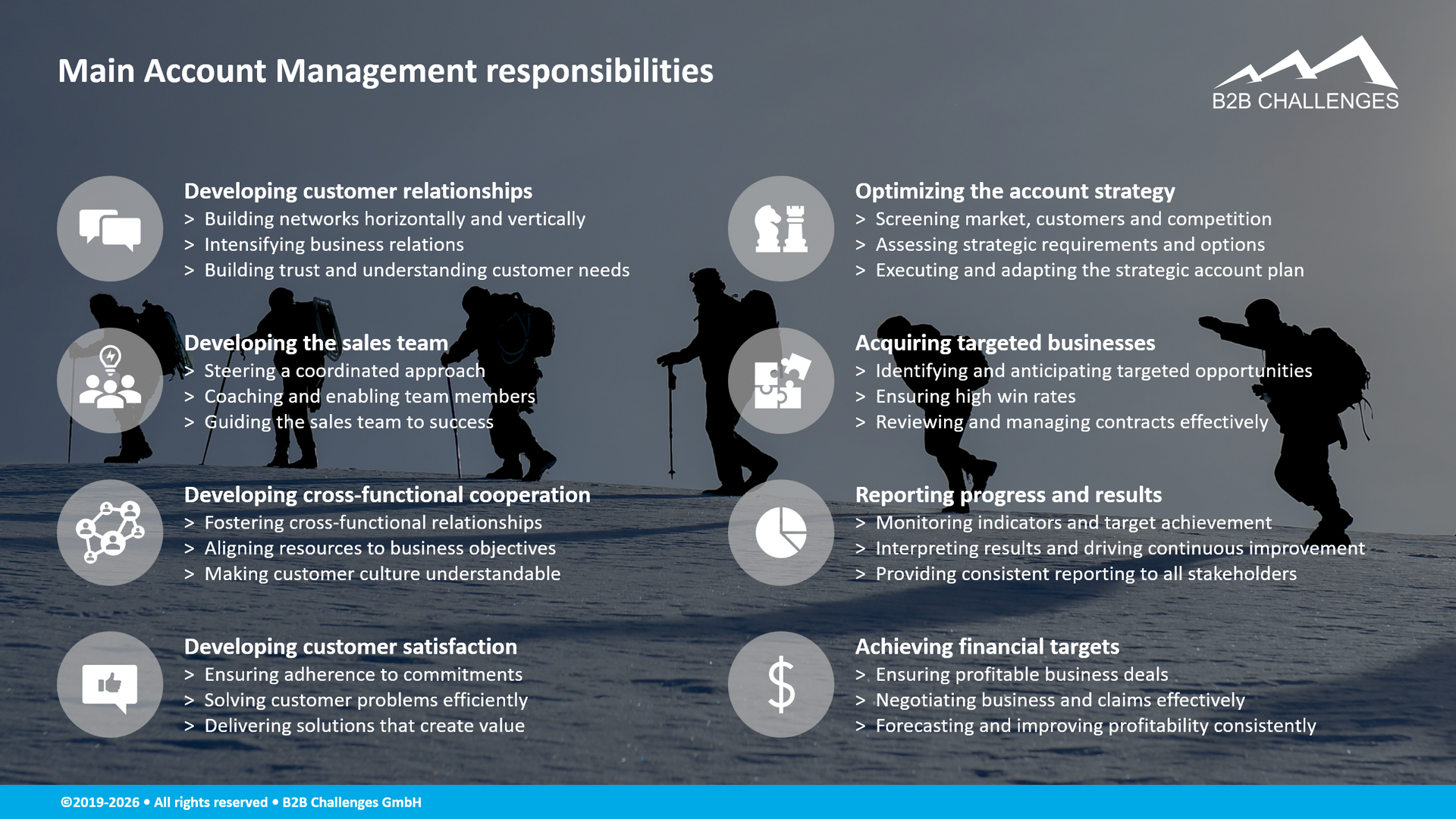 Main Account Management responsibilities

B2B CHALLENGES

Developing customer relationships
> Building networks horizontally and vertically
> Intensifying business relations
> Building trust and understanding customer needs

Developing the sales team
> Steering a coordinated approach
> Coaching and enabling team members
> Guiding the sales team to success

Developing cross-functional cooperation
> Fostering cross-functional relationships
> Aligning resources to business objectives
> Making customer culture understandable

Developing customer satisfaction
> Ensuring adherence to commitments
> Solving customer problems efficiently
> Delivering solutions that create value

Optimizing the account strategy
> Screening market, customers and competition
> Assessing strategic requirements and options
> Executing and adapting the strategic account plan

Acquiring targeted businesses
> Identifying and anticipating targeted opportunities
> Ensuring high win rates
> Reviewing and managing contracts effectively

Reporting progress and results
> Monitoring indicators and target achievement
> Interpreting results and driving continuous improvement
> Providing consistent reporting to all stakeholders

Achieving financial targets
> Ensuring profitable business deals
> Negotiating business and claims effectively
> Forecasting and improving profitability consistently

©2019-2026 • All rights reserved • B2B Challenges GmbH